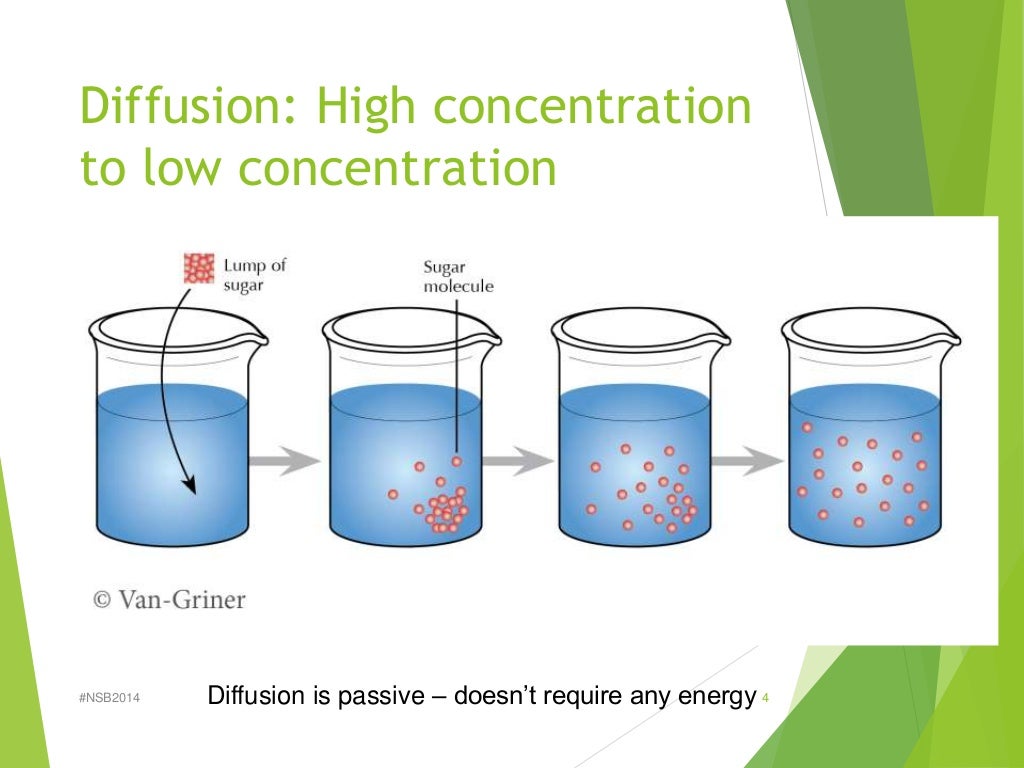 Diffusion: High concentration to low concentration

Lump of sugar

Sugar molecule

© Van-Griner

#NSB2014

Diffusion is passive – doesn't require any energy

4